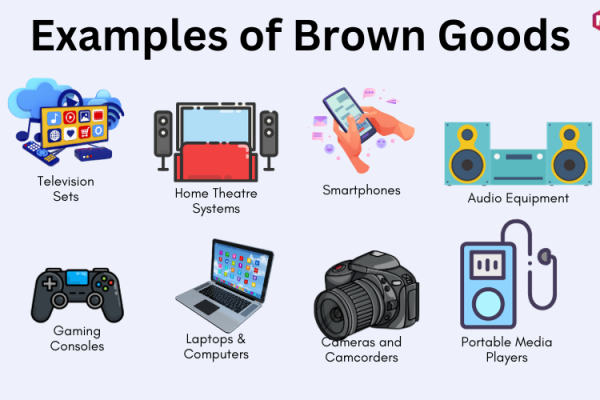 Examples of Brown Goods

Television Sets

Home Theatre Systems

Smartphones

Audio Equipment

Gaming Consoles

Laptops & Computers

Cameras and Camcorders

Portable Media Players